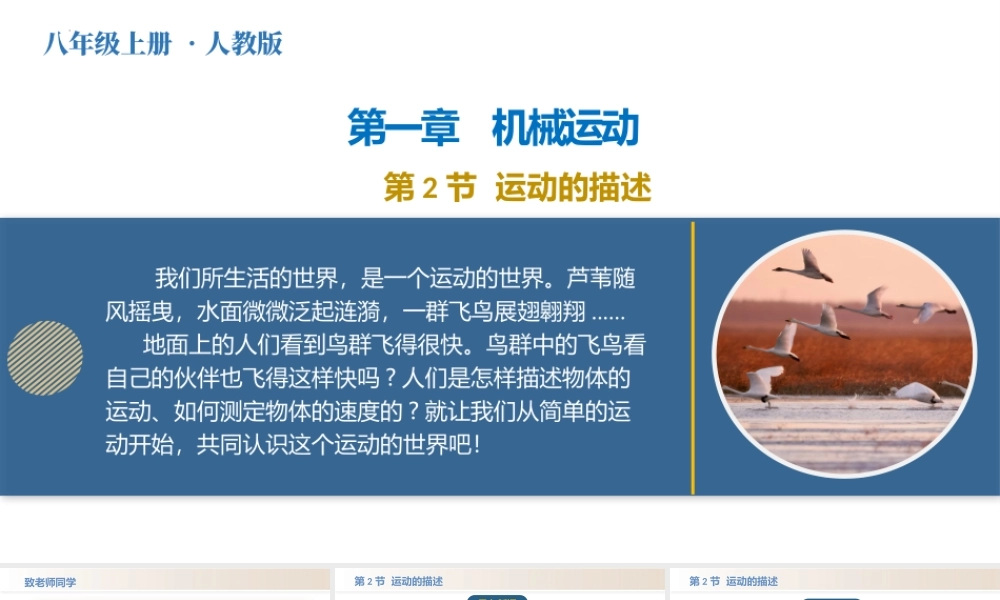 八年级上册 · 人教版

第一章 机械运动

第 2 节 运动的描述

我们所生活的世界，是一个运动的世界。芦苇随风摇曳，水面微微泛起涟漪，一群飞鸟展翅翱翔 ......

地面上的人们看到鸟群飞得很快。鸟群中的飞鸟看自己的伙伴也飞得这样快吗？人们是怎样描述物体的运动、如何测定物体的速度的？就让我们从简单的运动开始，共同认识这个运动的世界吧！

致老师同学

第 2 节 运动的描述

第 2 节 运动的描述